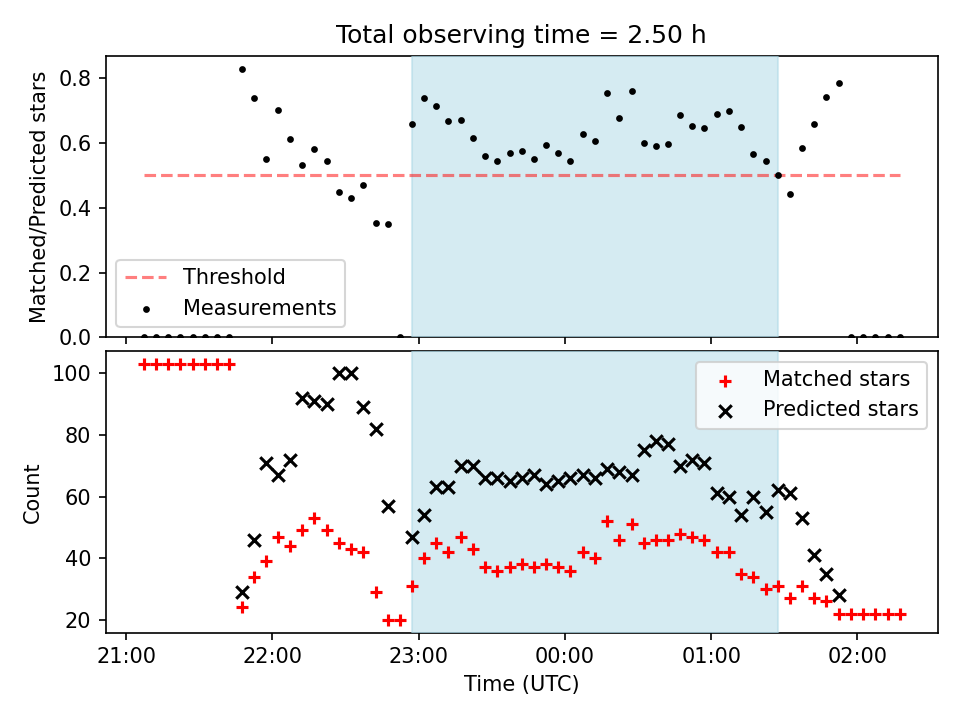 Total observing time = 2.50 h

Matched/Predicted stars

0.8
0.6
0.4
0.2
0.0

Threshold
Measurements

Count

100
80
60
40
20

Matched stars
Predicted stars

21:00
22:00
23:00
00:00
01:00
02:00

Time (UTC)